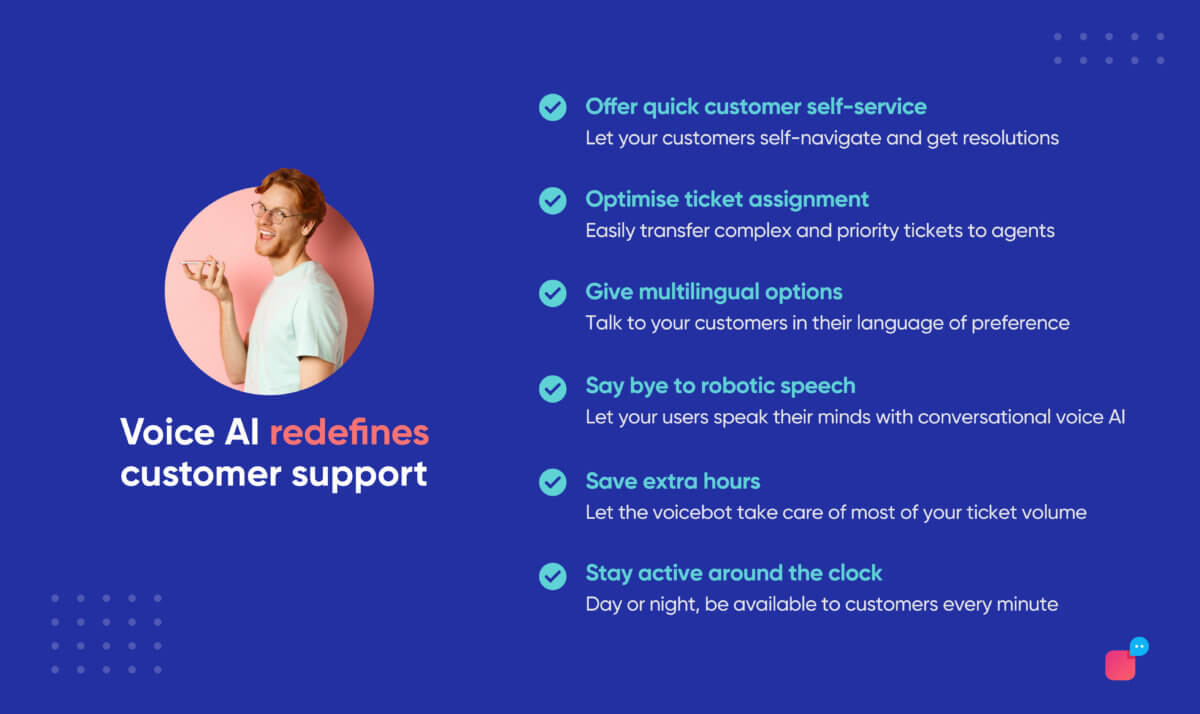 Voice AI redefines customer support

Offer quick customer self-service
Let your customers self-navigate and get resolutions

Optimise ticket assignment
Easily transfer complex and priority tickets to agents

Give multilingual options
Talk to your customers in their language of preference

Say bye to robotic speech
Let your users speak their minds with conversational voice AI

Save extra hours
Let the voicebot take care of most of your ticket volume

Stay active around the clock
Day or night, be available to customers every minute